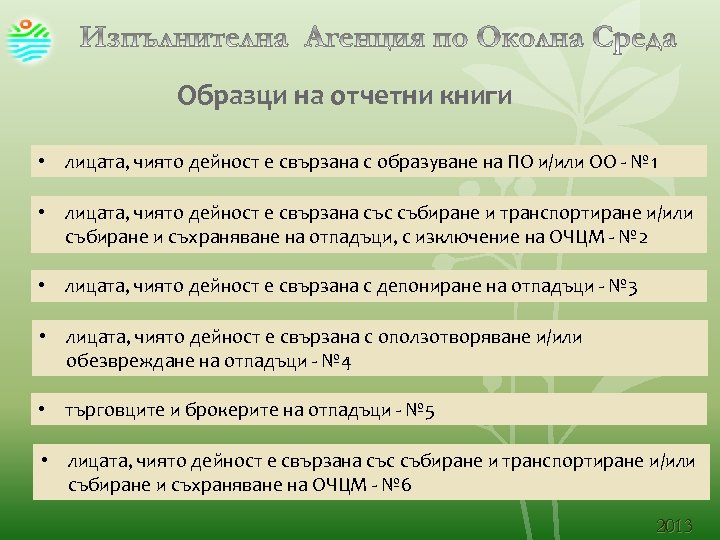 Изпълнителна Агенция по Околна Среда

Образци на отчетни книги

• лицата, чиято дейност е свързана с образуване на ПО и/или ОО - №1

• лицата, чиято дейност е свързана със събиране и транспортиране и/или събиране и съхраняване на отпадъци, с изключение на ОЧЦМ - №2

• лицата, чиято дейност е свързана с депониране на отпадъци - №3

• лицата, чиято дейност е свързана с оползотворяване и/или обезвреждане на отпадъци - №4

• търговците и брокерите на отпадъци - №5

• лицата, чиято дейност е свързана със събиране и транспортиране и/или събиране и съхраняване на ОЧЦМ - №6

2013